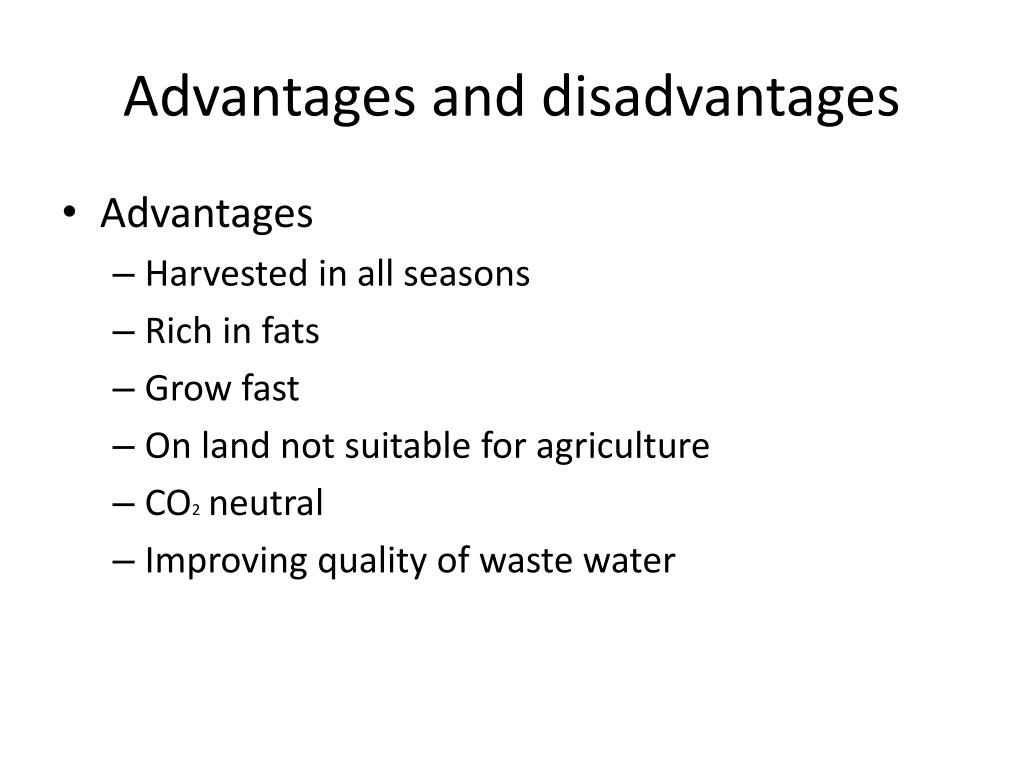 Advantages and disadvantages

• Advantages
– Harvested in all seasons
– Rich in fats
– Grow fast
– On land not suitable for agriculture
– $CO_2$ neutral
– Improving quality of waste water